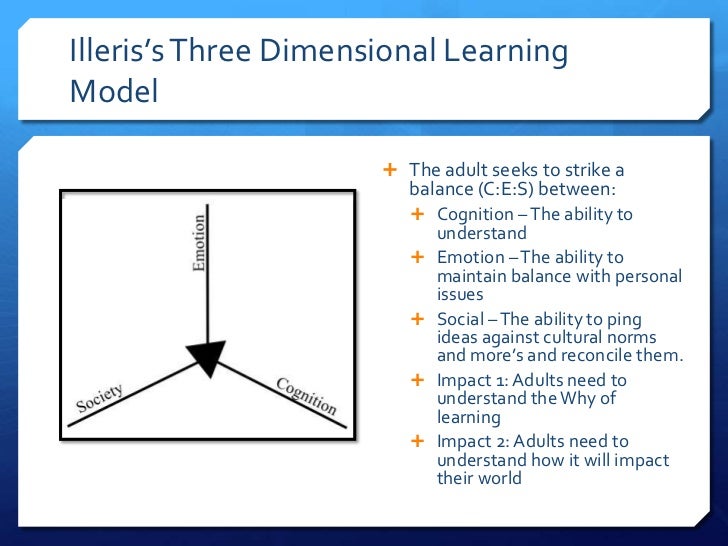 Illeris's Three Dimensional Learning Model

Emotion

Society

Cognition

+ The adult seeks to strike a balance (C:E:S) between:
 + Cognition – The ability to understand
 + Emotion – The ability to maintain balance with personal issues
 + Social – The ability to ping ideas against cultural norms and more's and reconcile them.
 + Impact 1: Adults need to understand the Why of learning
 + Impact 2: Adults need to understand how it will impact their world